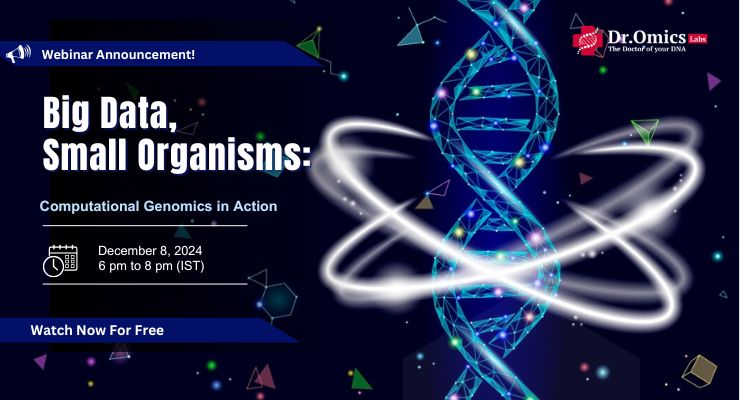 Webinar Announcement!

Dr.Omics Labs
The Doctor of your DNA

Big Data, Small Organisms:

Computational Genomics in Action

December 8, 2024
6 pm to 8 pm (IST)

Watch Now For Free